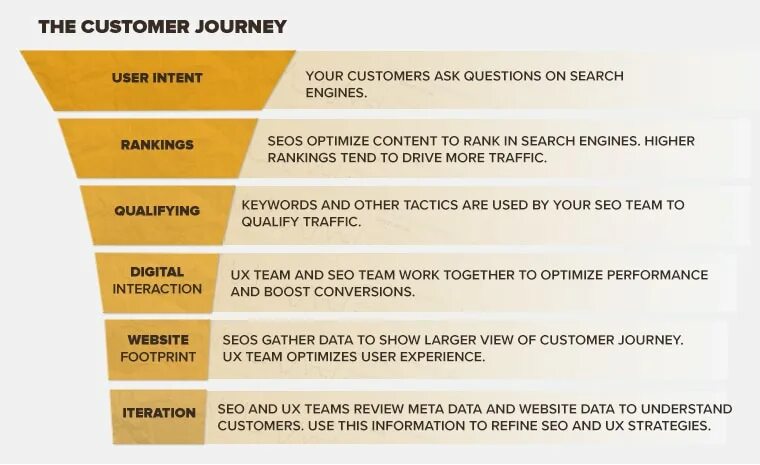 THE CUSTOMER JOURNEY

USER INTENT

YOUR CUSTOMERS ASK QUESTIONS ON SEARCH ENGINES.

RANKINGS

SEOS OPTIMIZE CONTENT TO RANK IN SEARCH ENGINES. HIGHER RANKINGS TEND TO DRIVE MORE TRAFFIC.

QUALIFYING

KEYWORDS AND OTHER TACTICS ARE USED BY YOUR SEO TEAM TO QUALIFY TRAFFIC.

DIGITAL INTERACTION

UX TEAM AND SEO TEAM WORK TOGETHER TO OPTIMIZE PERFORMANCE AND BOOST CONVERSIONS.

WEBSITE FOOTPRINT

SEOS GATHER DATA TO SHOW LARGER VIEW OF CUSTOMER JOURNEY. UX TEAM OPTIMIZES USER EXPERIENCE.

ITERATION

SEO AND UX TEAMS REVIEW META DATA AND WEBSITE DATA TO UNDERSTAND CUSTOMERS. USE THIS INFORMATION TO REFINE SEO AND UX STRATEGIES.